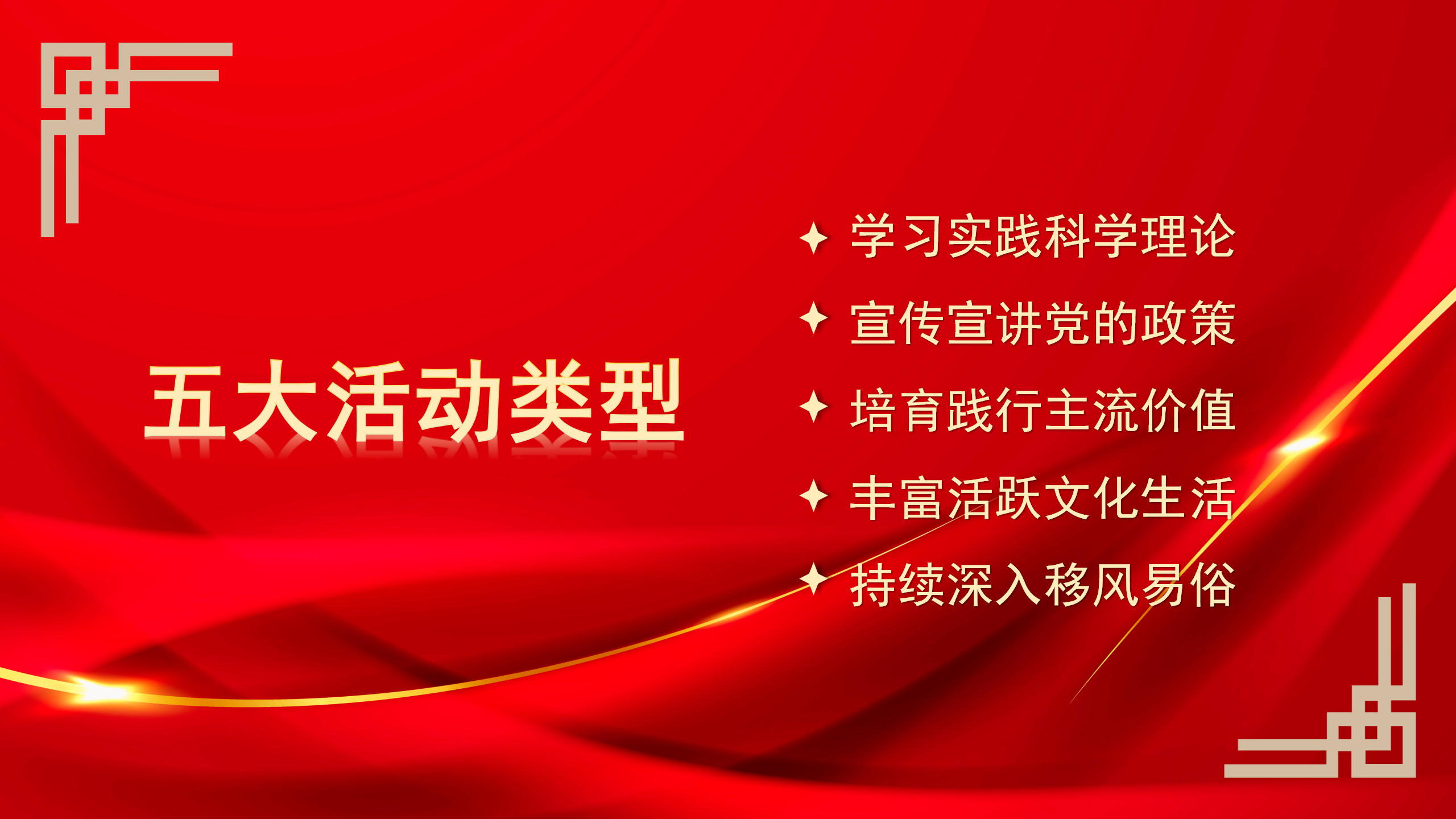 五大活动类型

✦ 学习实践科学理论
✦ 宣传宣讲党的政策
✦ 培育践行主流价值
✦ 丰富活跃文化生活
✦ 持续深入移风易俗